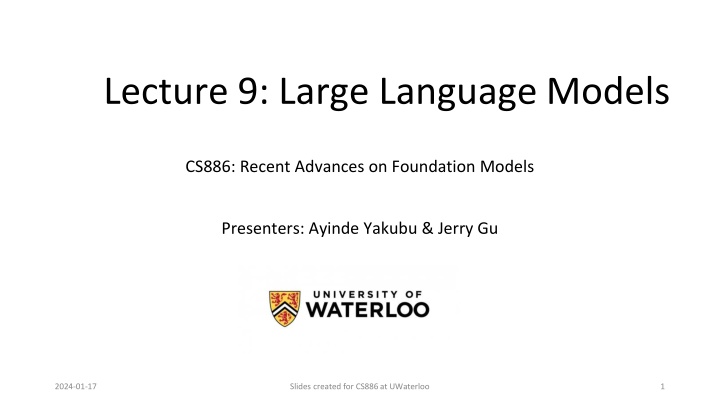 Lecture 9: Large Language Models

CS886: Recent Advances on Foundation Models

Presenters: Ayinde Yakubu & Jerry Gu

UNIVERSITY OF
WATERLOO

2024-01-17

Slides created for CS886 at UWaterloo

1